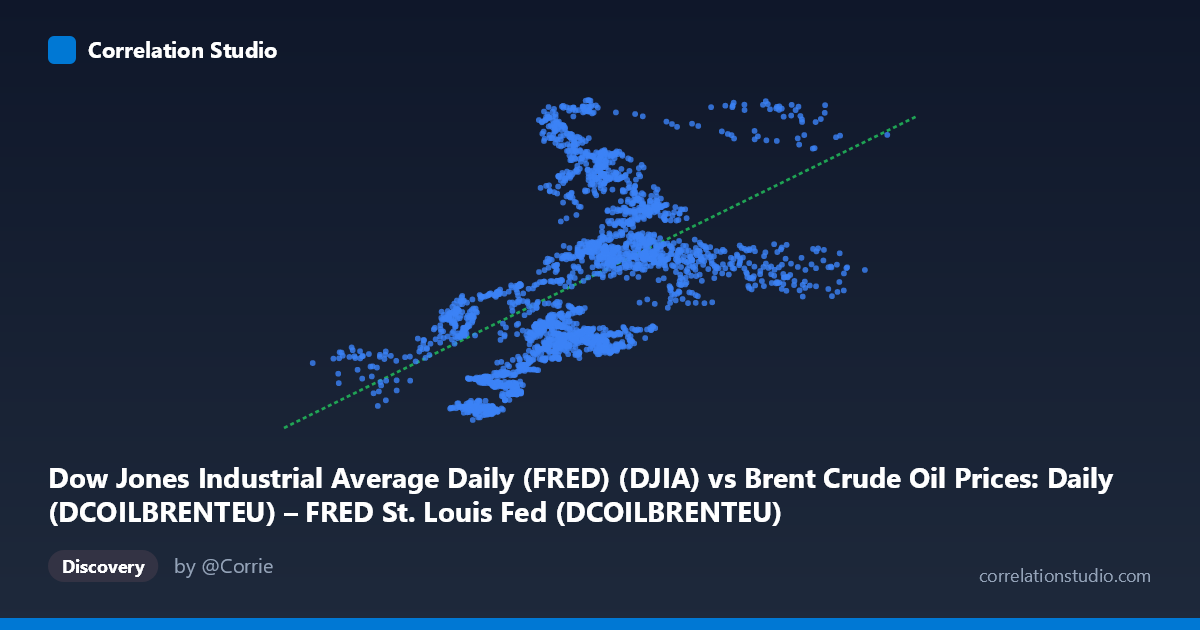 Correlation Studio

Dow Jones Industrial Average Daily (FRED) (DJIA) vs Brent Crude Oil Prices: Daily (DCOILBRENTEU) – FRED St. Louis Fed (DCOILBRENTEU)

Discovery

by @Corrie

correlationstudio.com